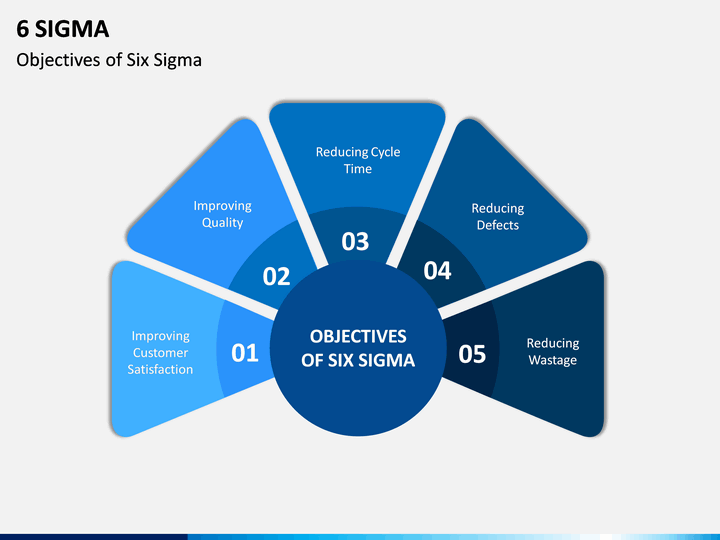 6 SIGMA

Objectives of Six Sigma

OBJECTIVES OF SIX SIGMA

01
Improving Customer Satisfaction

02
Improving Quality

03
Reducing Cycle Time

04
Reducing Defects

05
Reducing Wastage